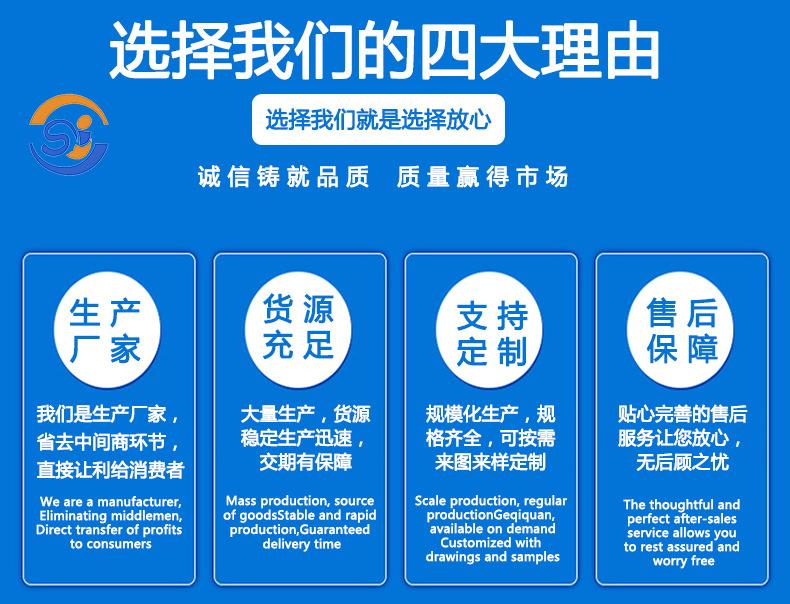 选择我们的四大理由

选择我们就是选择放心

诚信铸就品质 质量赢得市场

生产厂家

我们是生产厂家，省去中间商环节，直接让利给消费者

We are a manufacturer, Eliminating middlemen, Direct transfer of profits to consumers

货源充足

大量生产，货源稳定生产迅速，交期有保障

Mass production, source of goodsStable and rapid production,Guaranteed delivery time

支持定制

规模化生产，规格齐全，可按需来图来样定制

Scale production, regular productionGeqiquan, available on demand Customized with drawings and samples

售后保障

贴心完善的售后服务让您放心，无后顾之忧

The thoughtful and perfect after-sales service allows you to rest assured and worry free